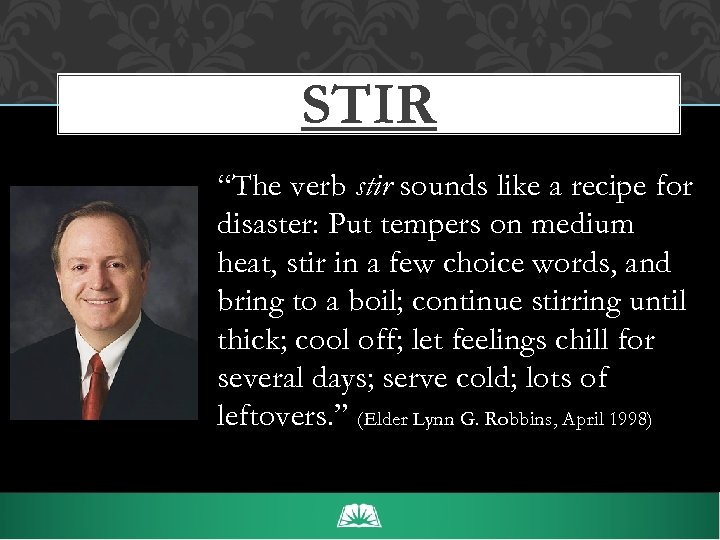 STIR

“The verb stir sounds like a recipe for disaster: Put tempers on medium heat, stir in a few choice words, and bring to a boil; continue stirring until thick; cool off; let feelings chill for several days; serve cold; lots of leftovers.” (Elder Lynn G. Robbins, April 1998)